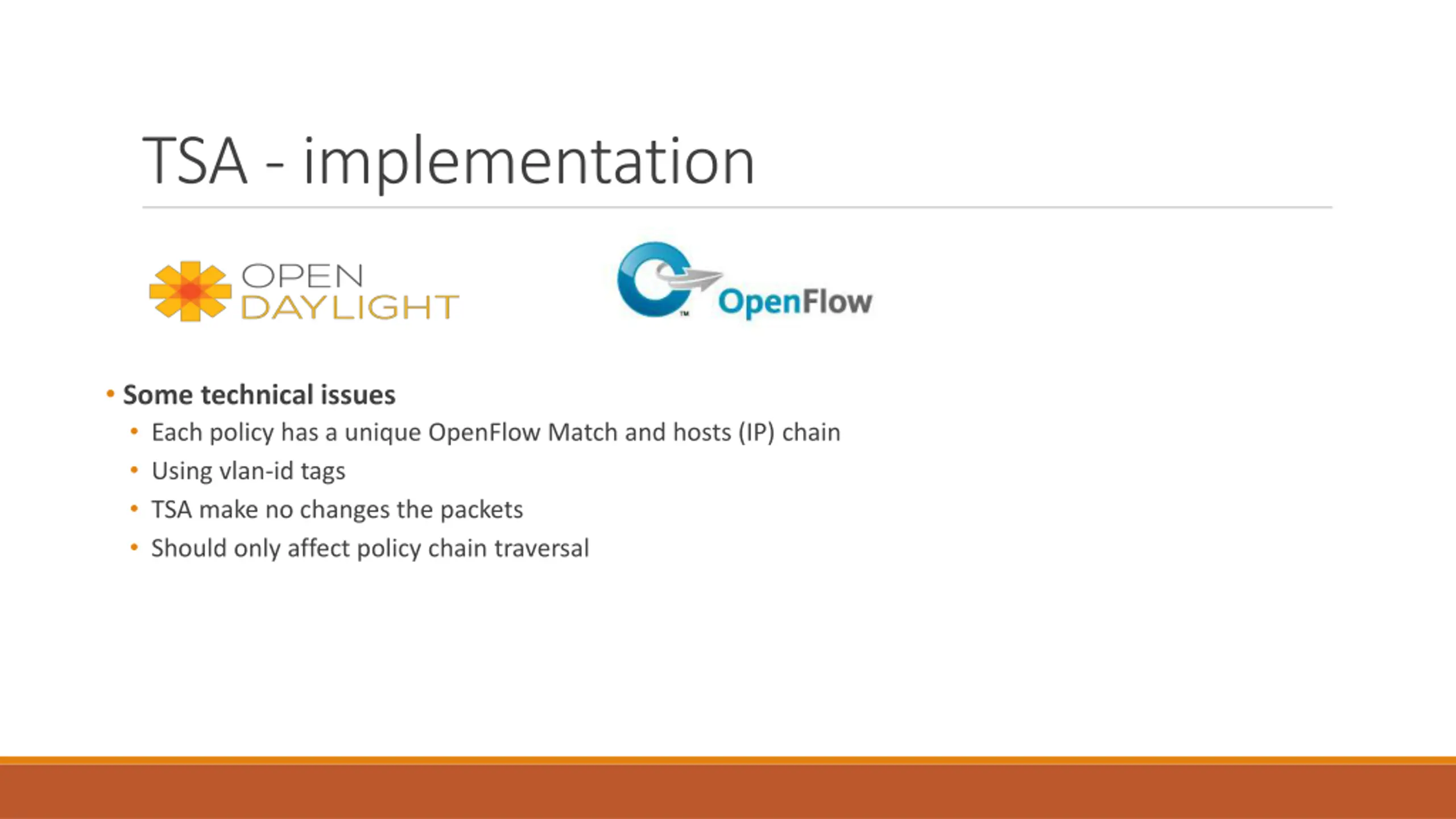 TSA - implementation

OPEN DAYLIGHT

OpenFlow

• Some technical issues
• Each policy has a unique OpenFlow Match and hosts (IP) chain
• Using vlan-id tags
• TSA make no changes the packets
• Should only affect policy chain traversal